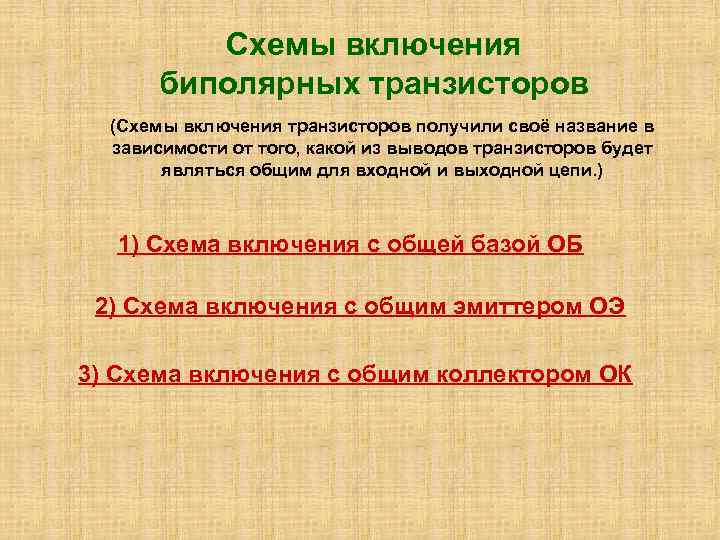 Схемы включения биполярных транзисторов

(Схемы включения транзисторов получили своё название в зависимости от того, какой из выводов транзисторов будет являться общим для входной и выходной цепи.)

1) Схема включения с общей базой ОБ

2) Схема включения с общим эмиттером ОЭ

3) Схема включения с общим коллектором ОК